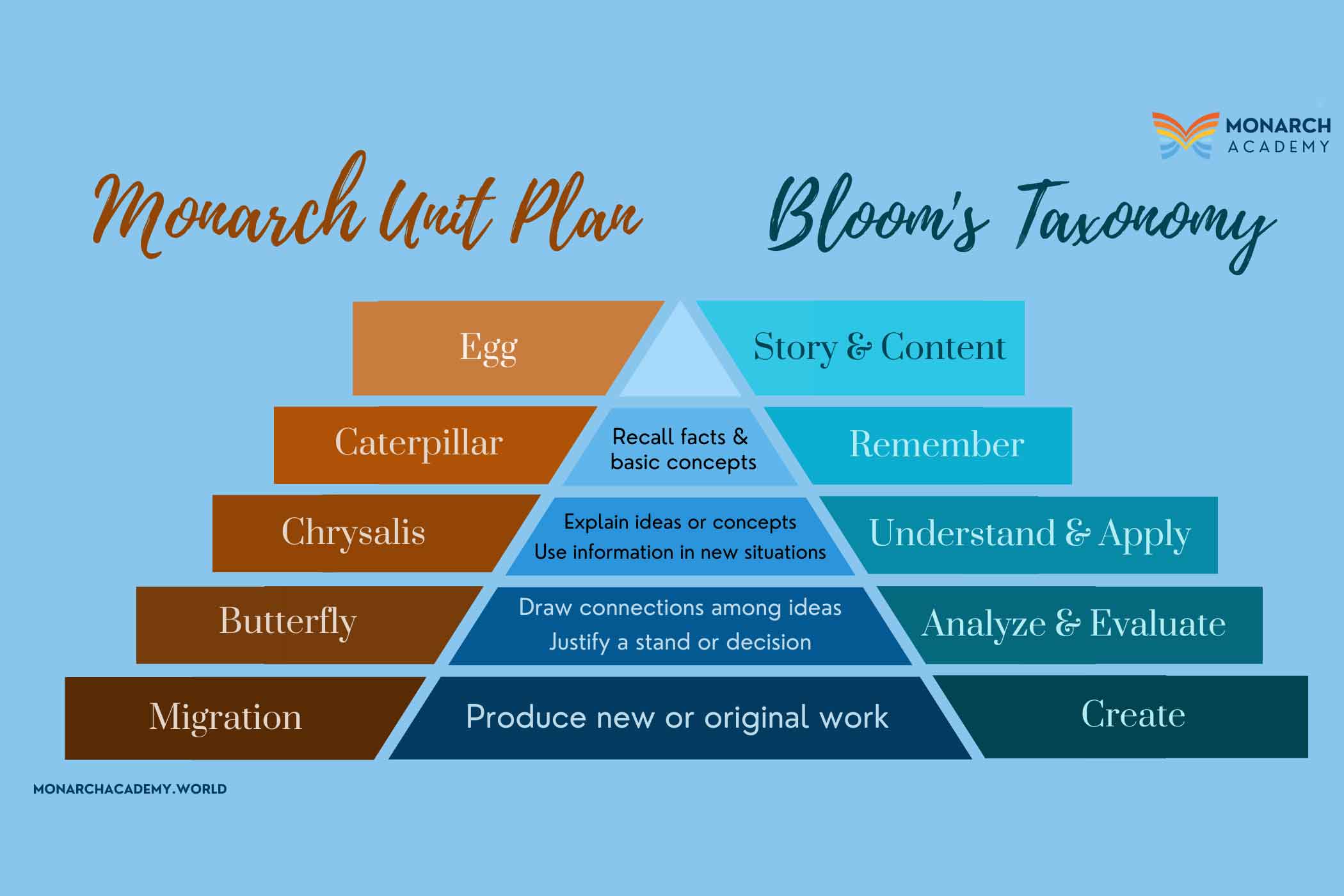 MONARCH ACADEMY

Monarch Unit Plan

Bloom's Taxonomy

Egg

Story & Content

Caterpillar

Recall facts & basic concepts

Remember

Chrysalis

Explain ideas or concepts
Use information in new situations

Understand & Apply

Butterfly

Draw connections among ideas
Justify a stand or decision

Analyze & Evaluate

Migration

Produce new or original work

Create

MONARCHACADEMY.WORLD